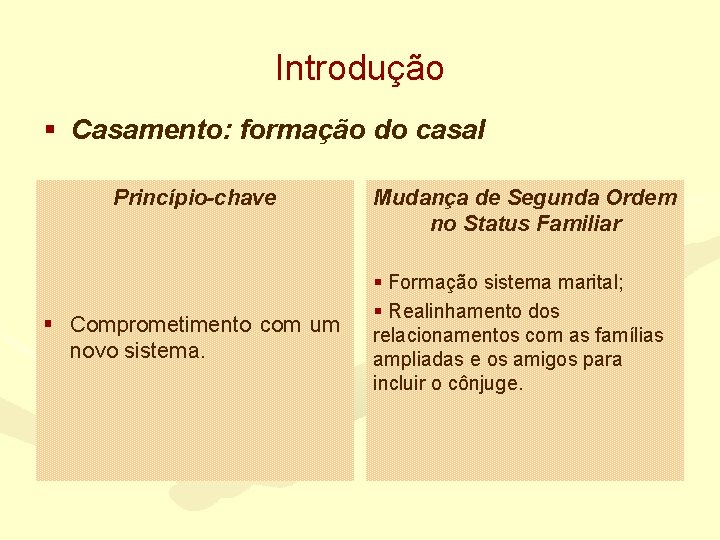 Introdução

▪ Casamento: formação do casal

Princípio-chave

▪ Comprometimento com um novo sistema.

Mudança de Segunda Ordem no Status Familiar

▪ Formação sistema marital;

▪ Realinhamento dos relacionamentos com as famílias ampliadas e os amigos para incluir o cônjuge.